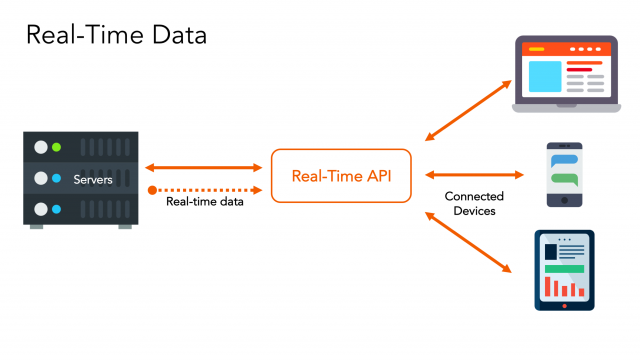 Real-Time Data

Servers

Real-time data

Real-Time API

Connected Devices